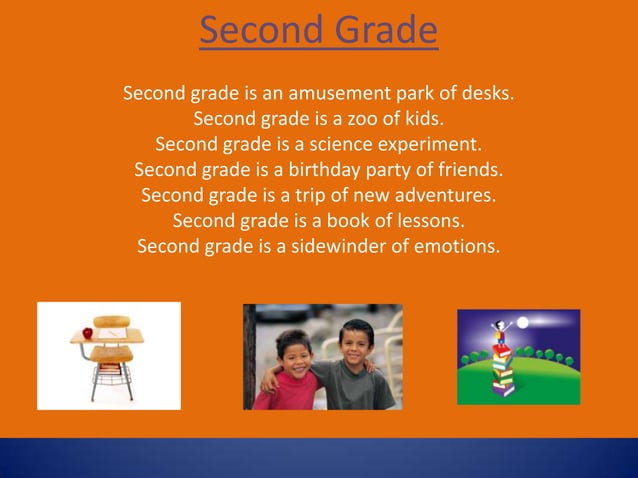 Second Grade

Second grade is an amusement park of desks.
Second grade is a zoo of kids.
Second grade is a science experiment.
Second grade is a birthday party of friends.
Second grade is a trip of new adventures.
Second grade is a book of lessons.
Second grade is a sidewinder of emotions.